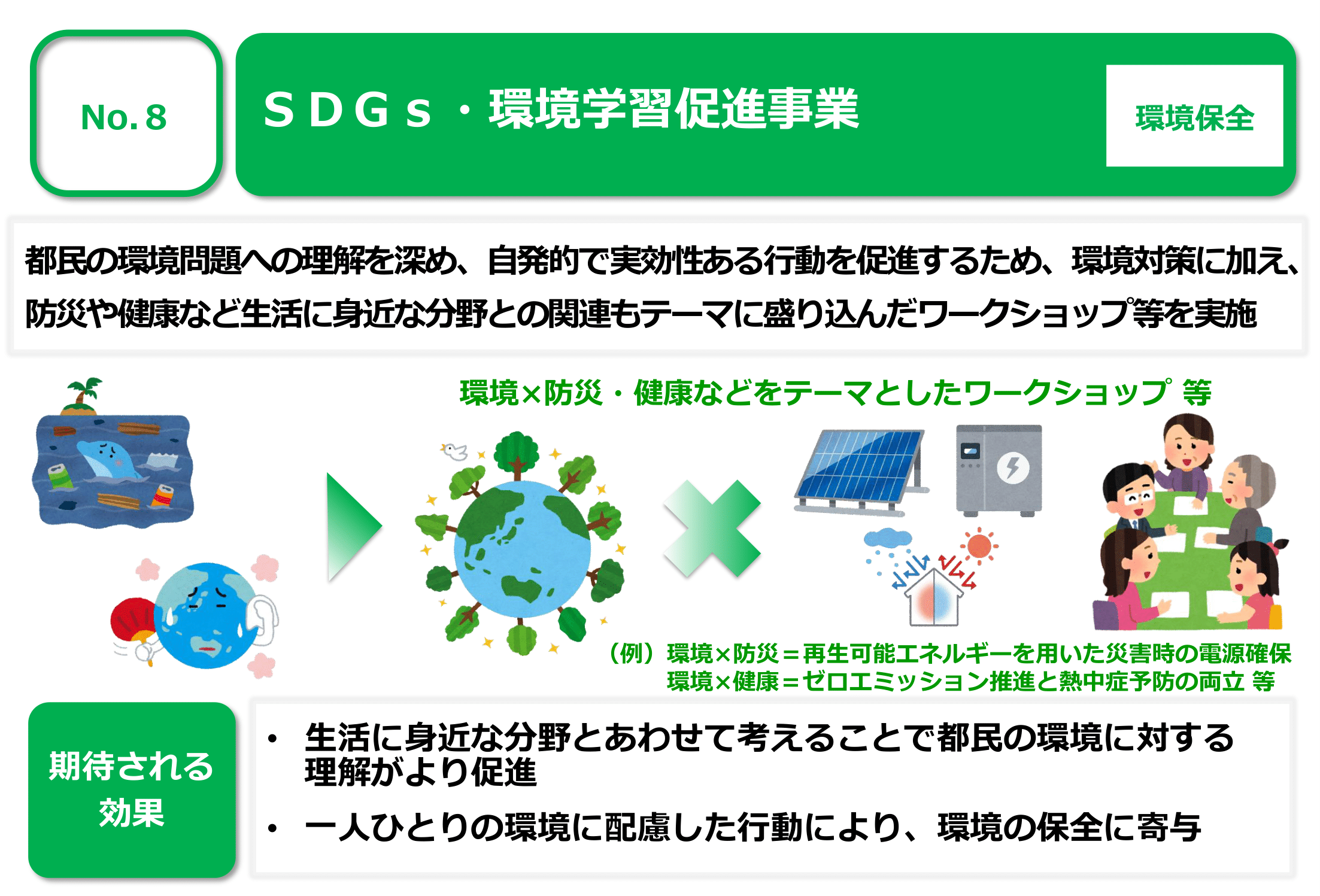 No. 8

ＳＤＧｓ・環境学習促進事業

環境保全

都民の環境問題への理解を深め、自発的で実効性ある行動を促進するため、環境対策に加え、防災や健康など生活に身近な分野との関連もテーマに盛り込んだワークショップ等を実施

環境×防災・健康などをテーマとしたワークショップ 等

（例）環境×防災＝再生可能エネルギーを用いた災害時の電源確保
環境×健康＝ゼロエミッション推進と熱中症予防の両立 等

期待される効果

• 生活に身近な分野とあわせて考えることで都民の環境に対する理解がより促進

• 一人ひとりの環境に配慮した行動により、環境の保全に寄与